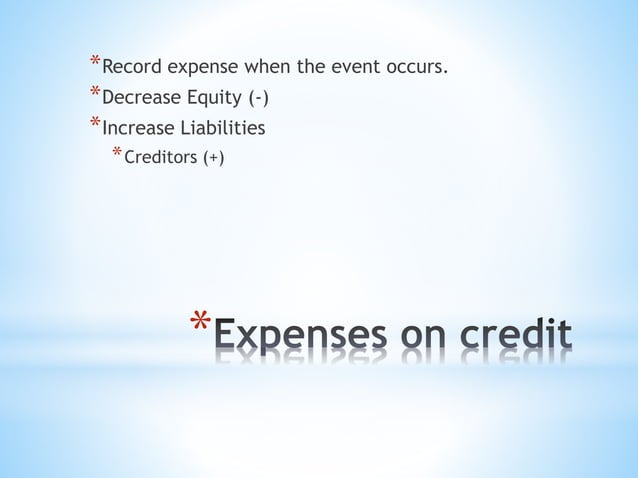 *Record expense when the event occurs.
*Decrease Equity (-)
*Increase Liabilities
*Creditors (+)

*Expenses on credit